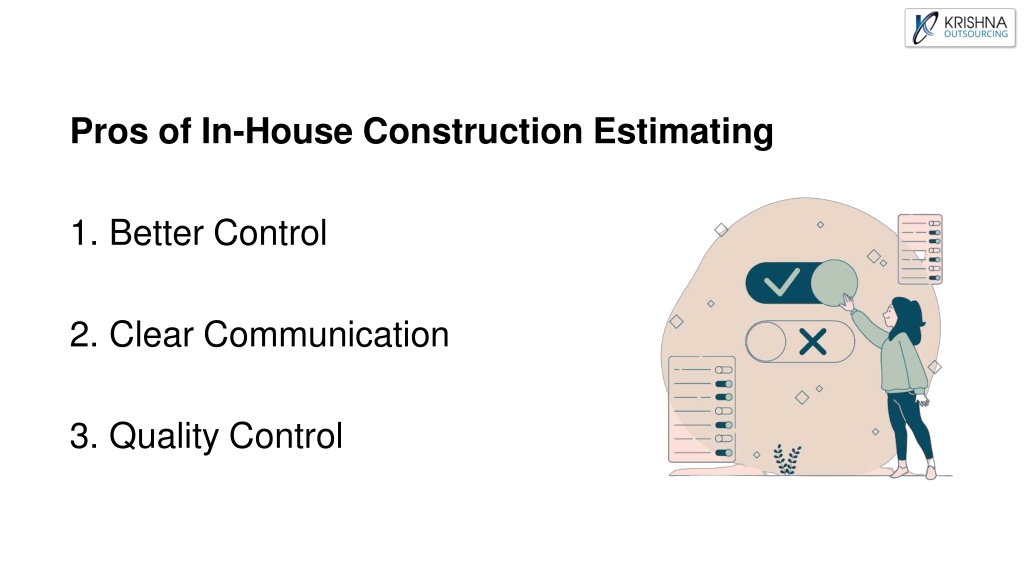 KRISHNA
OUTSOURCING

Pros of In-House Construction Estimating

1. Better Control

2. Clear Communication

3. Quality Control